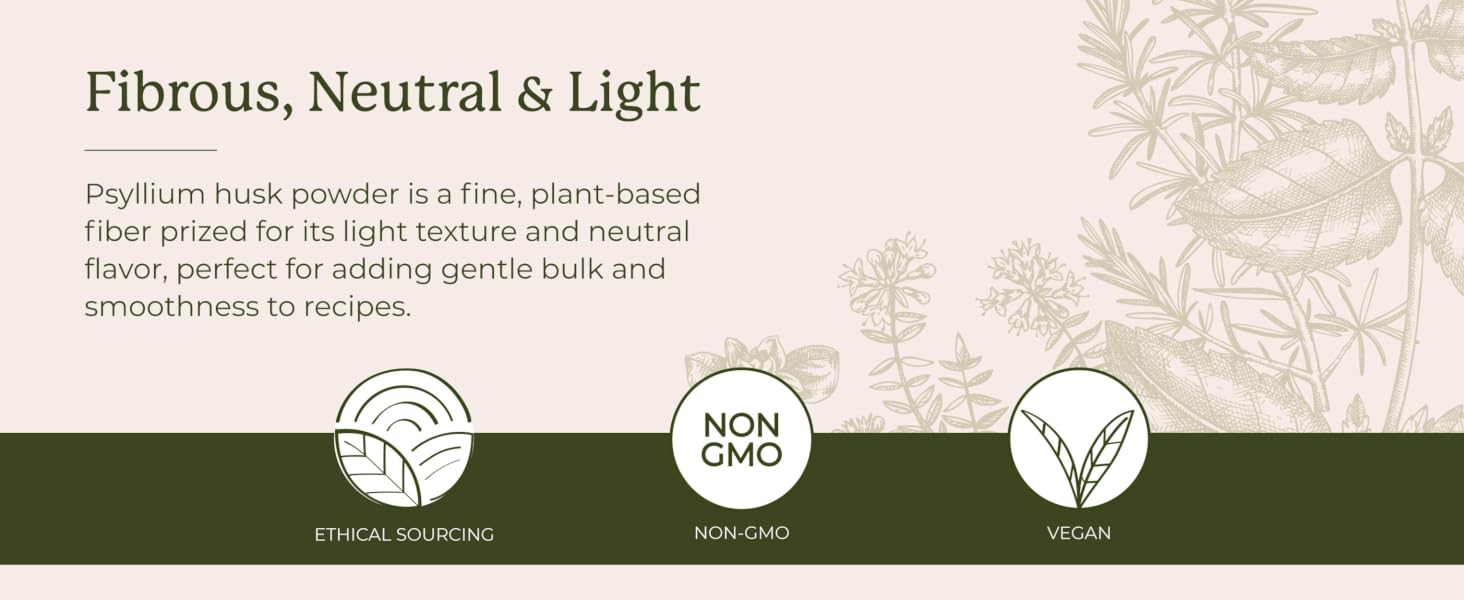 Fibrous, Neutral & Light

Psyllium husk powder is a fine, plant-based fiber prized for its light texture and neutral flavor, perfect for adding gentle bulk and smoothness to recipes.

ETHICAL SOURCING

NON GMO

NON-GMO

VEGAN